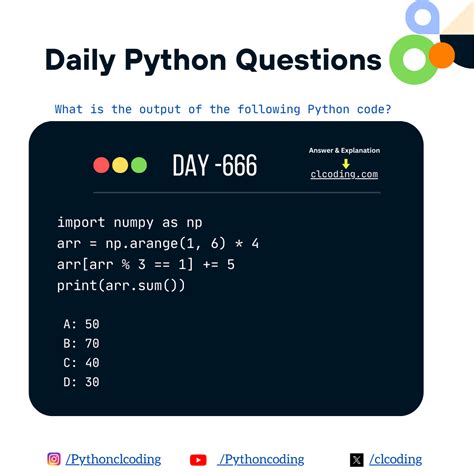 Daily Python Questions

What is the output of the following Python code?

DAY -666

Answer & Explanation
clcoding.com

import numpy as np
arr = np.arange(1, 6) * 4
arr[arr % 3 == 1] += 5
print(arr.sum())

A: 50
B: 70
C: 40
D: 30

/Pythonclcoding /Pythoncoding /clcoding